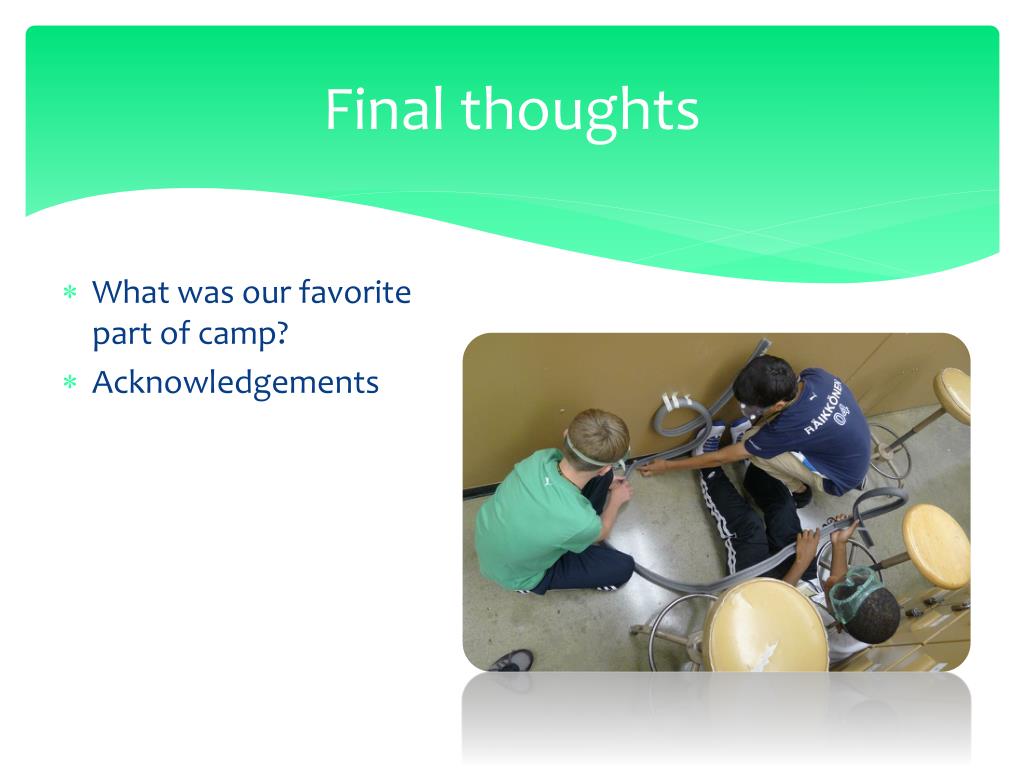 Final thoughts

* What was our favorite part of camp?
* Acknowledgements

RÄIKKÖNEN